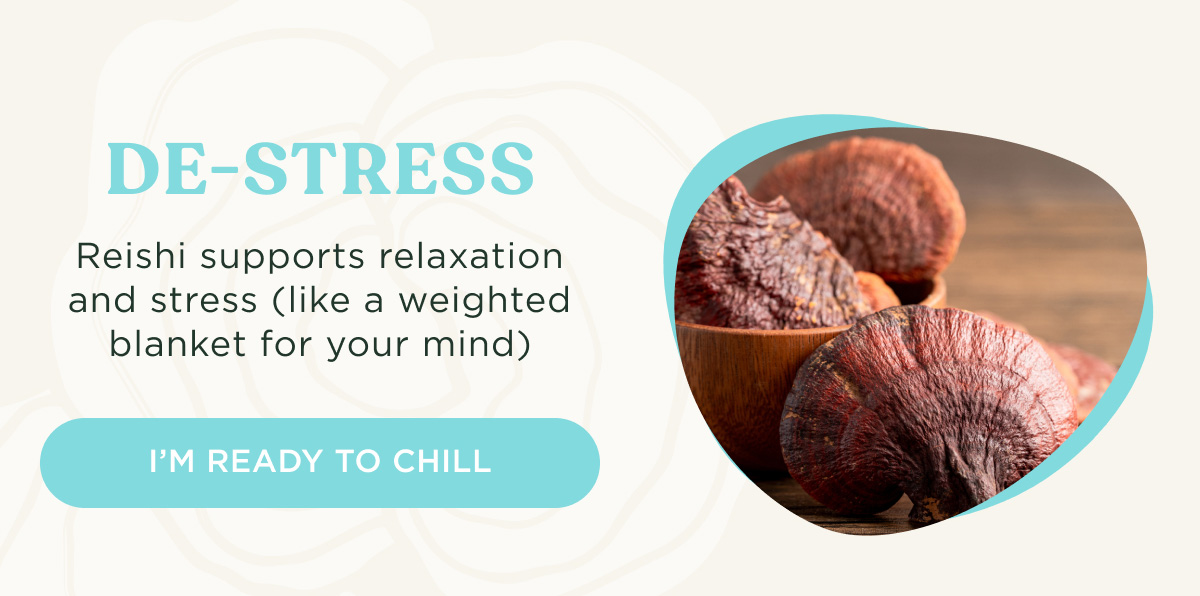 DE-STRESS

Reishi supports relaxation and stress (like a weighted blanket for your mind)

I'M READY TO CHILL